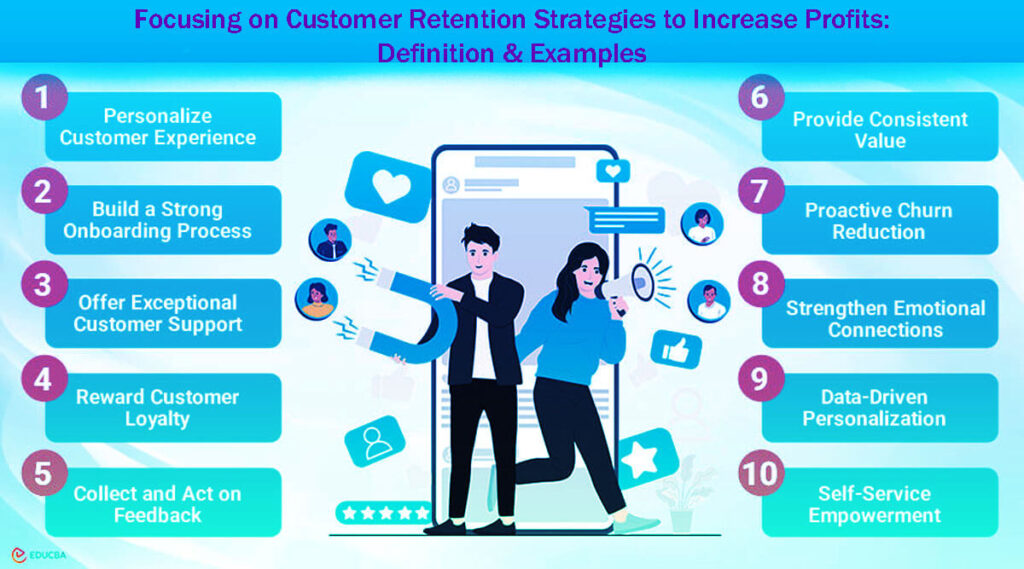 Focusing on Customer Retention Strategies to Increase Profits: Definition & Examples

1 Personalize Customer Experience

2 Build a Strong Onboarding Process

3 Offer Exceptional Customer Support

4 Reward Customer Loyalty

5 Collect and Act on Feedback

6 Provide Consistent Value

7 Proactive Churn Reduction

8 Strengthen Emotional Connections

9 Data-Driven Personalization

10 Self-Service Empowerment

EDUCBA